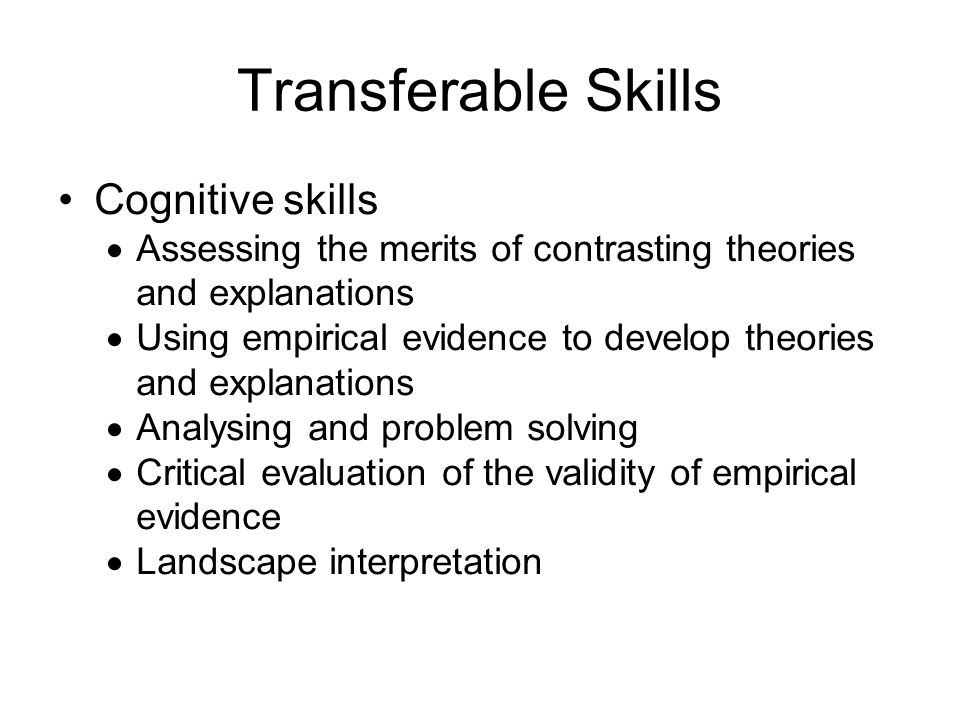 Transferable Skills

• Cognitive skills
  • Assessing the merits of contrasting theories and explanations
  • Using empirical evidence to develop theories and explanations
  • Analysing and problem solving
  • Critical evaluation of the validity of empirical evidence
  • Landscape interpretation